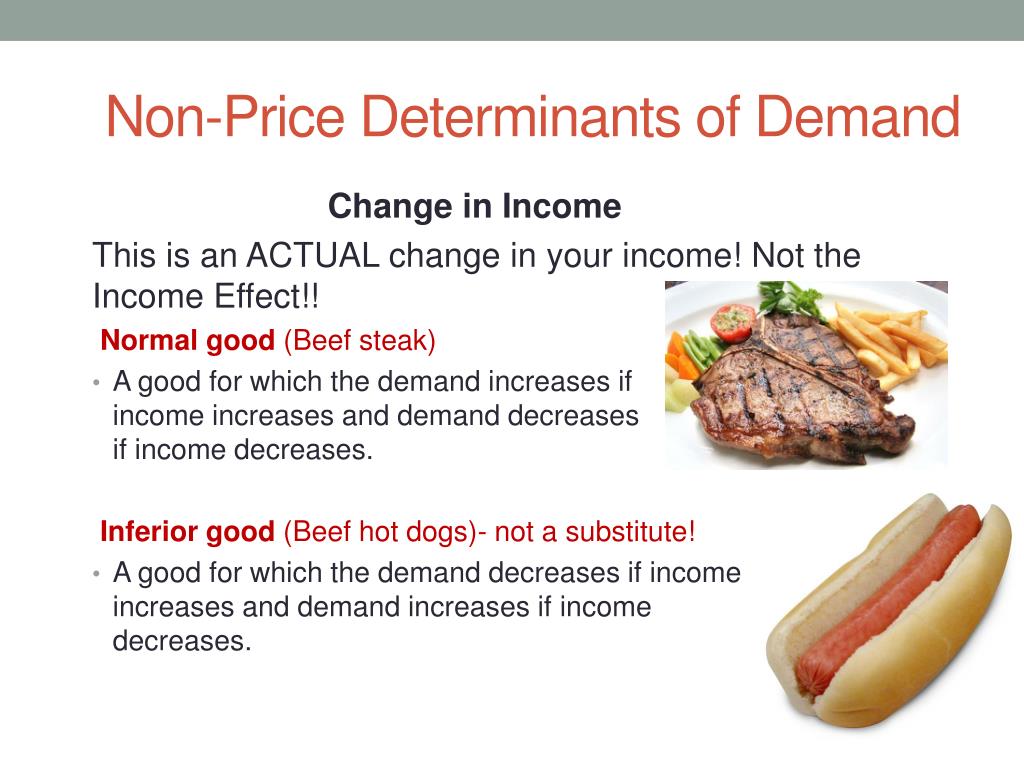 Non-Price Determinants of Demand

Change in Income

This is an ACTUAL change in your income! Not the Income Effect!!

Normal good (Beef steak)

• A good for which the demand increases if income increases and demand decreases if income decreases.

Inferior good (Beef hot dogs)- not a substitute!

• A good for which the demand decreases if income increases and demand increases if income decreases.